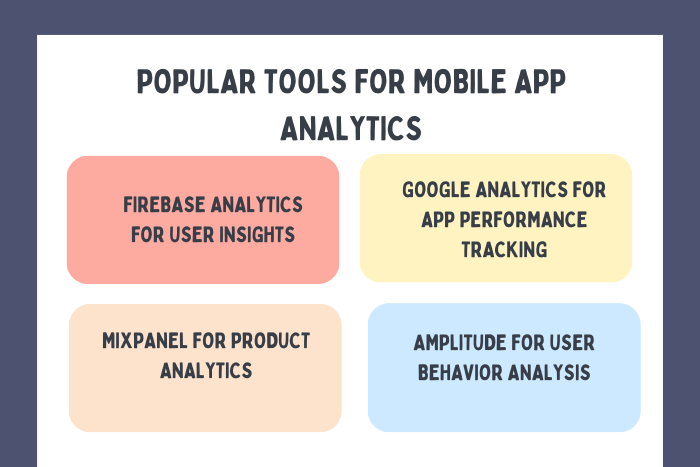 POPULAR TOOLS FOR MOBILE APP ANALYTICS

FIREBASE ANALYTICS FOR USER INSIGHTS

GOOGLE ANALYTICS FOR APP PERFORMANCE TRACKING

MIXPANEL FOR PRODUCT ANALYTICS

AMPLITUDE FOR USER BEHAVIOR ANALYSIS